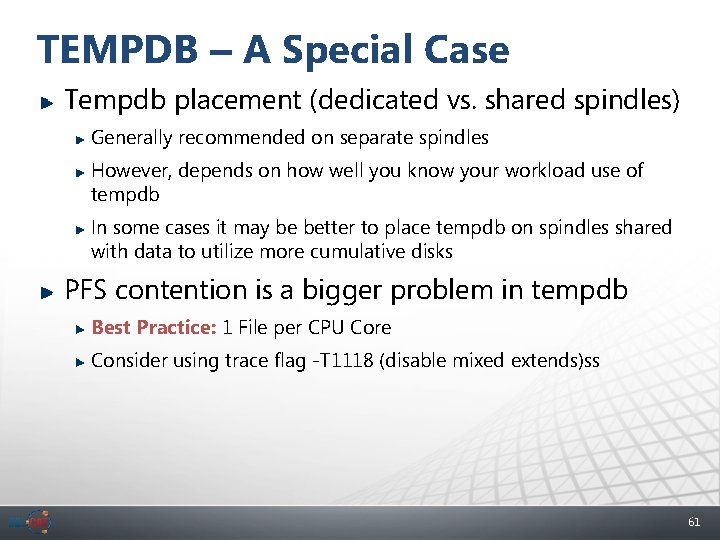 TEMPDB – A Special Case

Tempdb placement (dedicated vs. shared spindles)

Generally recommended on separate spindles

However, depends on how well you know your workload use of tempdb

In some cases it may be better to place tempdb on spindles shared with data to utilize more cumulative disks

PFS contention is a bigger problem in tempdb

Best Practice: 1 File per CPU Core

Consider using trace flag -T1118 (disable mixed extends)ss

61